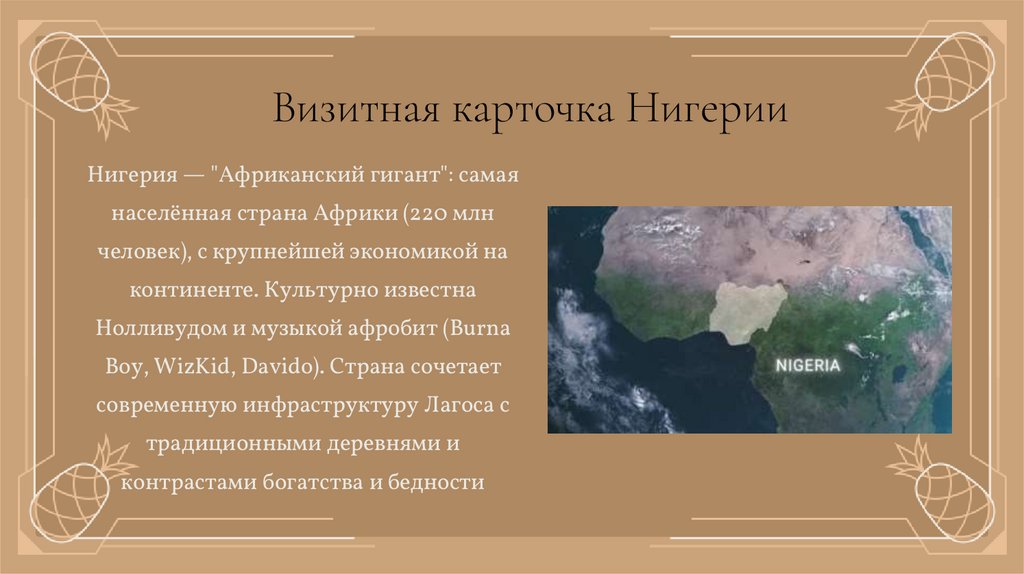 Визитная карточка Нигерии

Нигерия — "Африканский гигант": самая населённая страна Африки (220 млн человек), с крупнейшей экономикой на континенте. Культурно известна Нолливудом и музыкой афробит (Burna Boy, WizKid, Davido). Страна сочетает современную инфраструктуру Лагоса с традиционными деревнями и контрастами богатства и бедности

NIGERIA